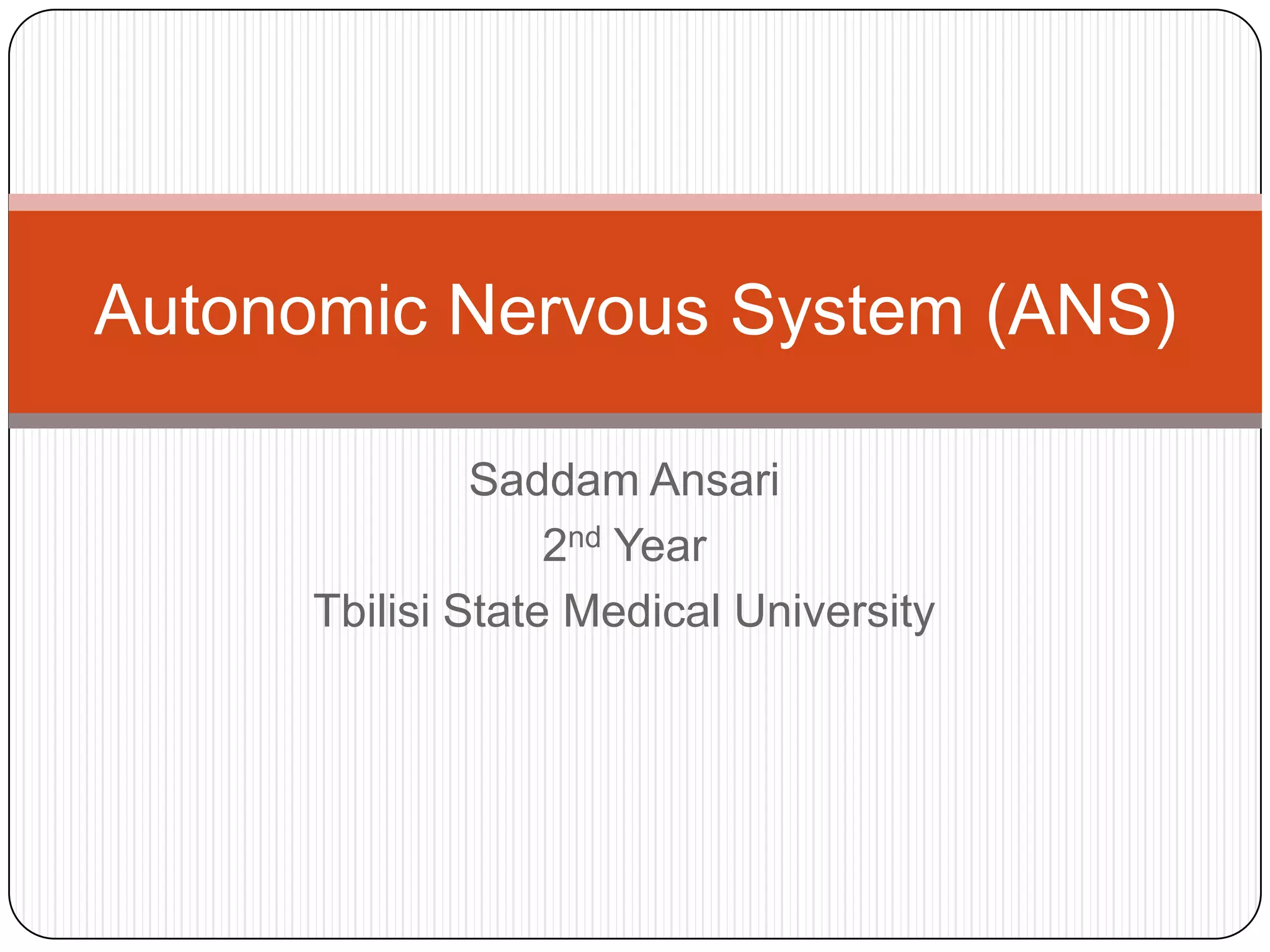 Autonomic Nervous System (ANS)

Saddam Ansari
2nd Year
Tbilisi State Medical University